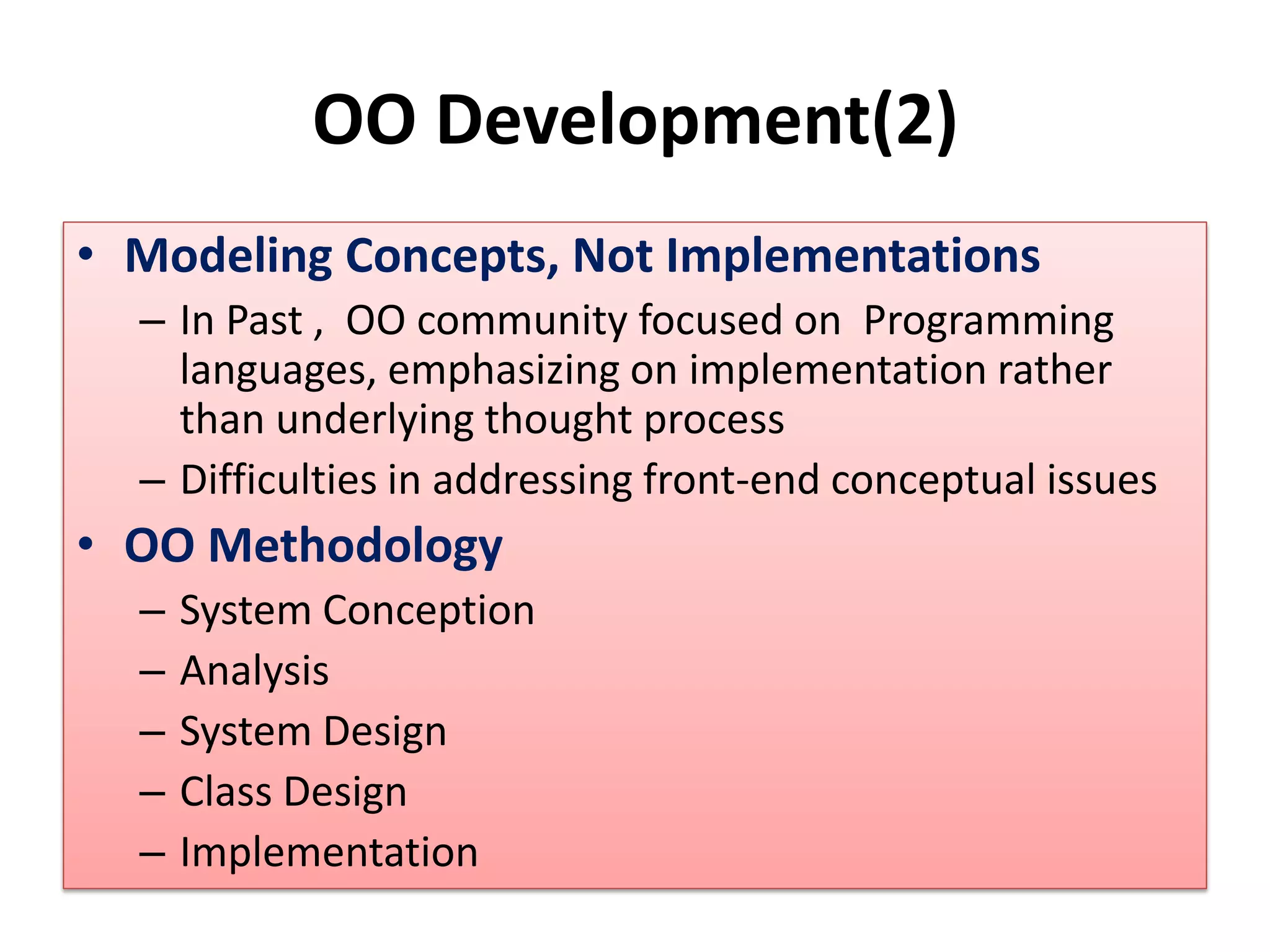 OO Development(2)

• Modeling Concepts, Not Implementations
– In Past , OO community focused on Programming languages, emphasizing on implementation rather than underlying thought process
– Difficulties in addressing front-end conceptual issues
• OO Methodology
– System Conception
– Analysis
– System Design
– Class Design
– Implementation